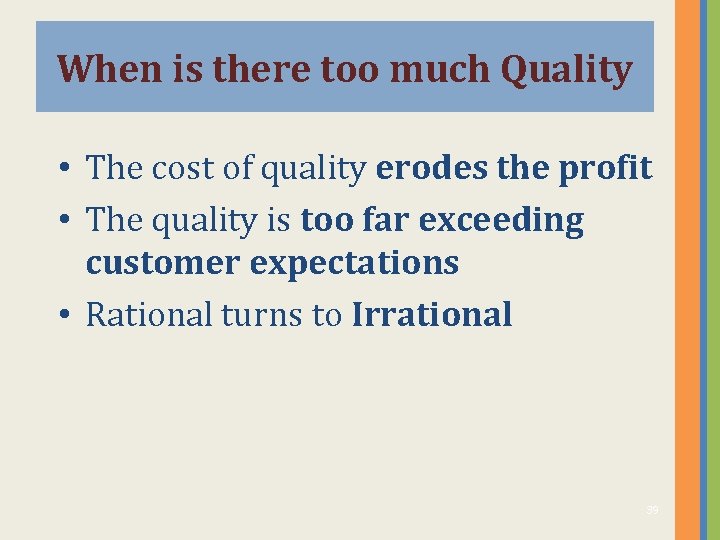 When is there too much Quality

• The cost of quality erodes the profit
• The quality is too far exceeding customer expectations
• Rational turns to Irrational

39